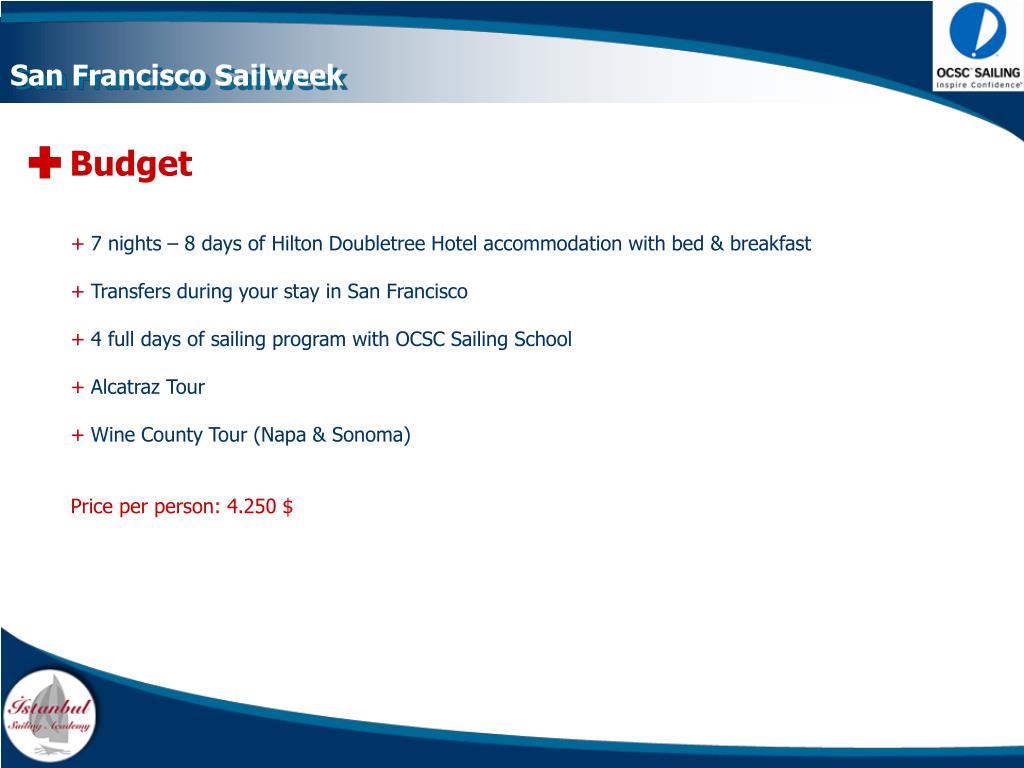 San Francisco Sailweek

OCSC SAILING
Inspire Confidence

Budget

+ 7 nights – 8 days of Hilton Doubletree Hotel accommodation with bed & breakfast

+ Transfers during your stay in San Francisco

+ 4 full days of sailing program with OCSC Sailing School

+ Alcatraz Tour

+ Wine County Tour (Napa & Sonoma)

Price per person: 4.250 $

İstanbul Sailing Academy